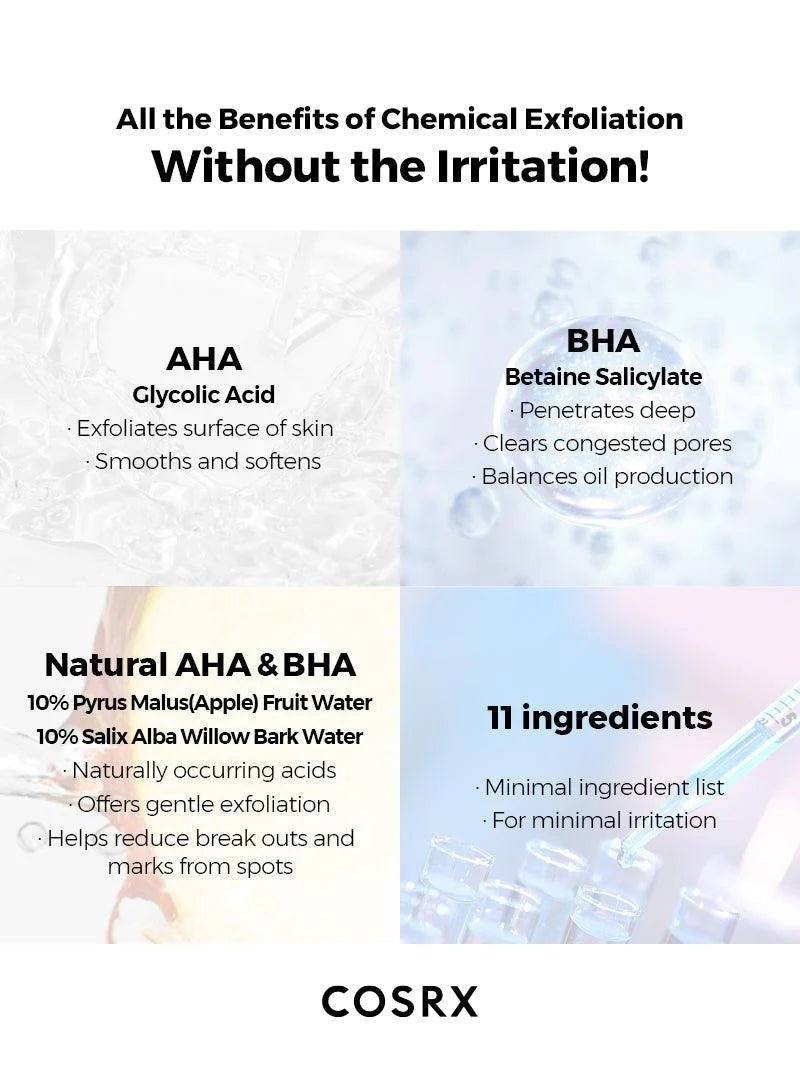 All the Benefits of Chemical Exfoliation
Without the Irritation!

AHA
Glycolic Acid
· Exfoliates surface of skin
· Smooths and softens

BHA
Betaine Salicylate
· Penetrates deep
· Clears congested pores
· Balances oil production

Natural AHA & BHA
10% Pyrus Malus(Apple) Fruit Water
10% Salix Alba Willow Bark Water
· Naturally occurring acids
· Offers gentle exfoliation
· Helps reduce break outs and marks from spots

11 ingredients
· Minimal ingredient list
· For minimal irritation

COSRX